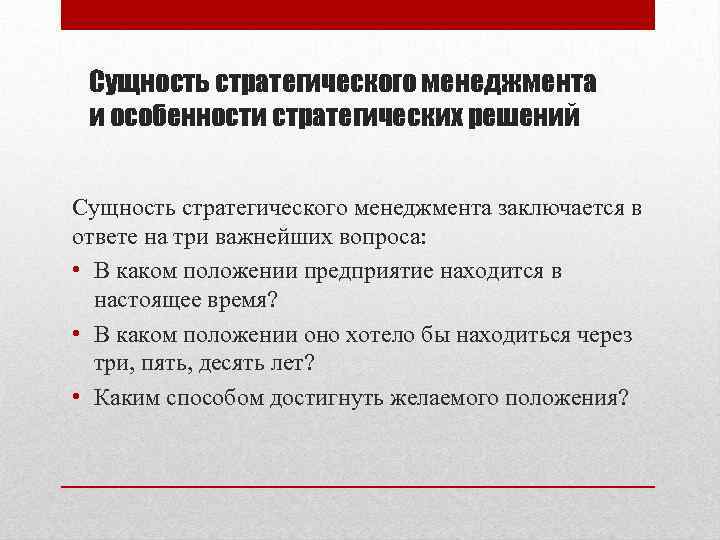 Сущность стратегического менеджмента и особенности стратегических решений

Сущность стратегического менеджмента заключается в ответе на три важнейших вопроса:

• В каком положении предприятие находится в настоящее время?
• В каком положении оно хотело бы находиться через три, пять, десять лет?
• Каким способом достигнуть желаемого положения?